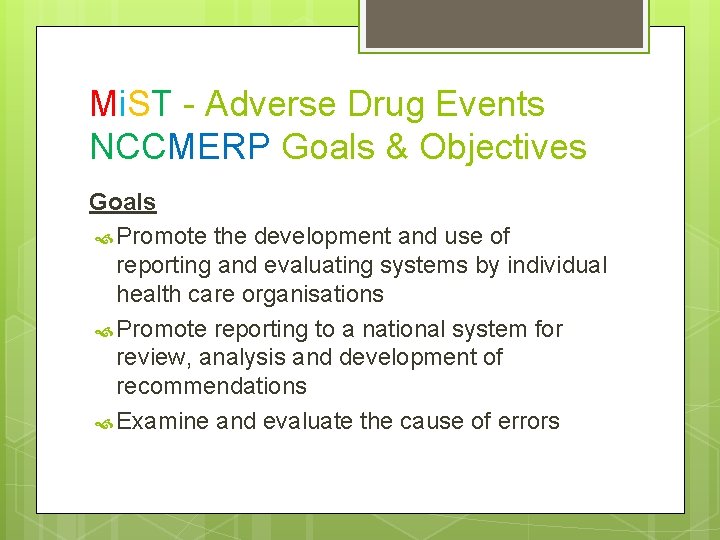 MiST - Adverse Drug Events
NCCMERP Goals & Objectives

Goals

Promote the development and use of reporting and evaluating systems by individual health care organisations

Promote reporting to a national system for review, analysis and development of recommendations

Examine and evaluate the cause of errors